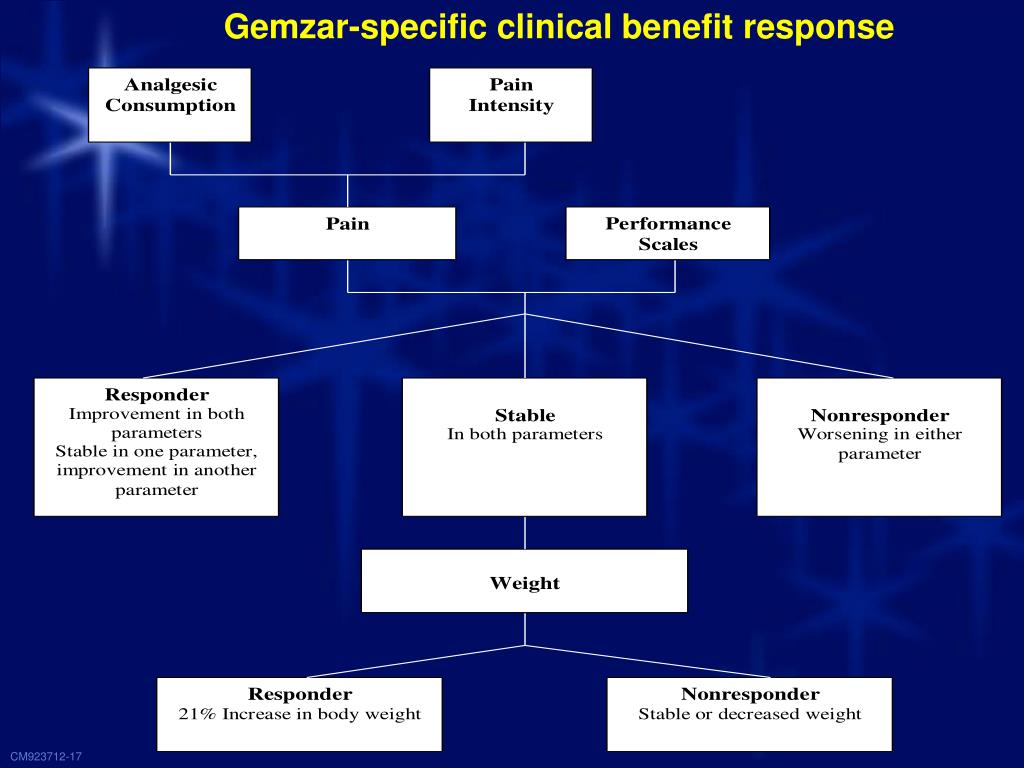 Gemzar-specific clinical benefit response

Analgesic Consumption

Pain Intensity

Pain

Performance Scales

Responder
Improvement in both parameters
Stable in one parameter, improvement in another parameter

Stable
In both parameters

Nonresponder
Worsening in either parameter

Weight

Responder
21% Increase in body weight

Nonresponder
Stable or decreased weight

CM923712-17